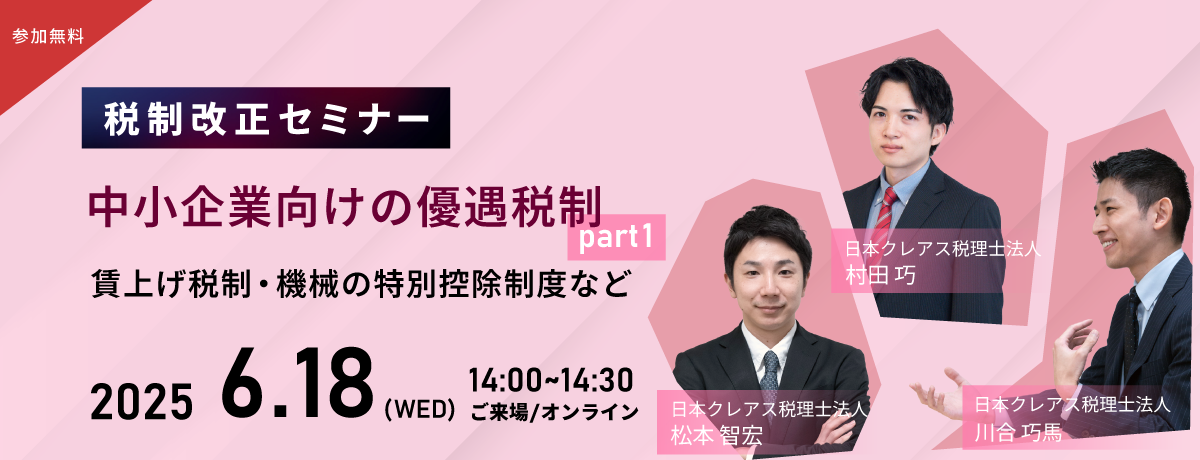 参加無料

税制改正セミナー

中小企業向けの優遇税制 part1

賃上げ税制・機械の特別控除制度など

2025 6.18 (WED) 14:00~14:30 ご来場/オンライン

日本クレアス税理士法人
村田 巧

日本クレアス税理士法人
松本 智宏

日本クレアス税理士法人
川合 巧馬